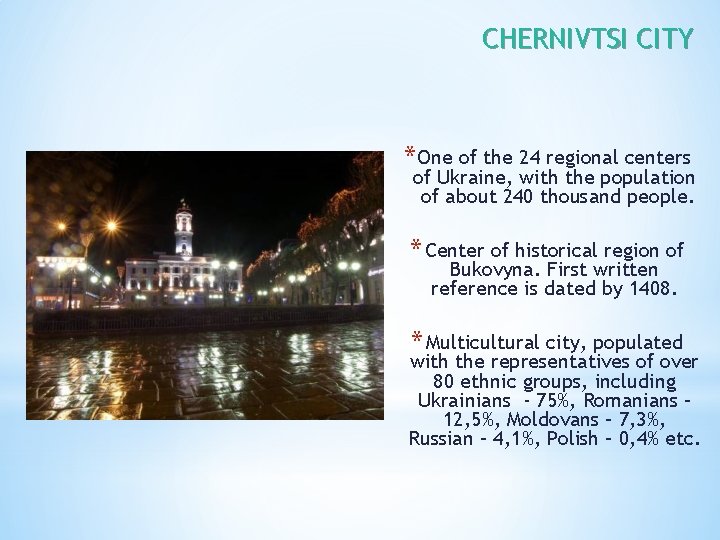 CHERNIVTSI CITY

*One of the 24 regional centers of Ukraine, with the population of about 240 thousand people.

*Center of historical region of Bukovyna. First written reference is dated by 1408.

*Multicultural city, populated with the representatives of over 80 ethnic groups, including Ukrainians - 75%, Romanians – 12,5%, Moldovans – 7,3%, Russian – 4,1%, Polish – 0,4% etc.